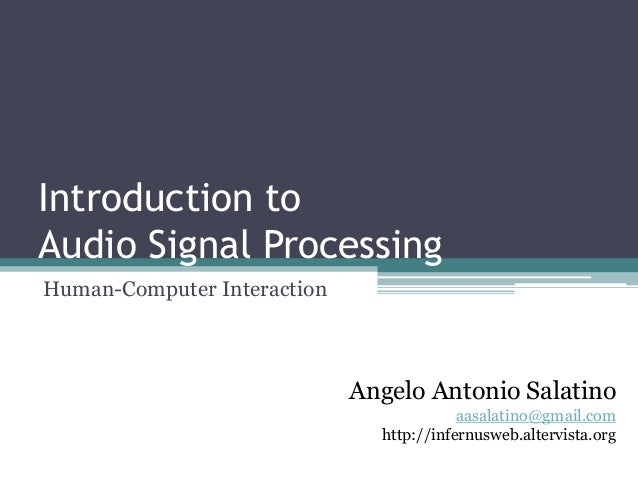 Introduction to
Audio Signal Processing

Human-Computer Interaction

Angelo Antonio Salatino
aasalatino@gmail.com
http://infernusweb.altervista.org